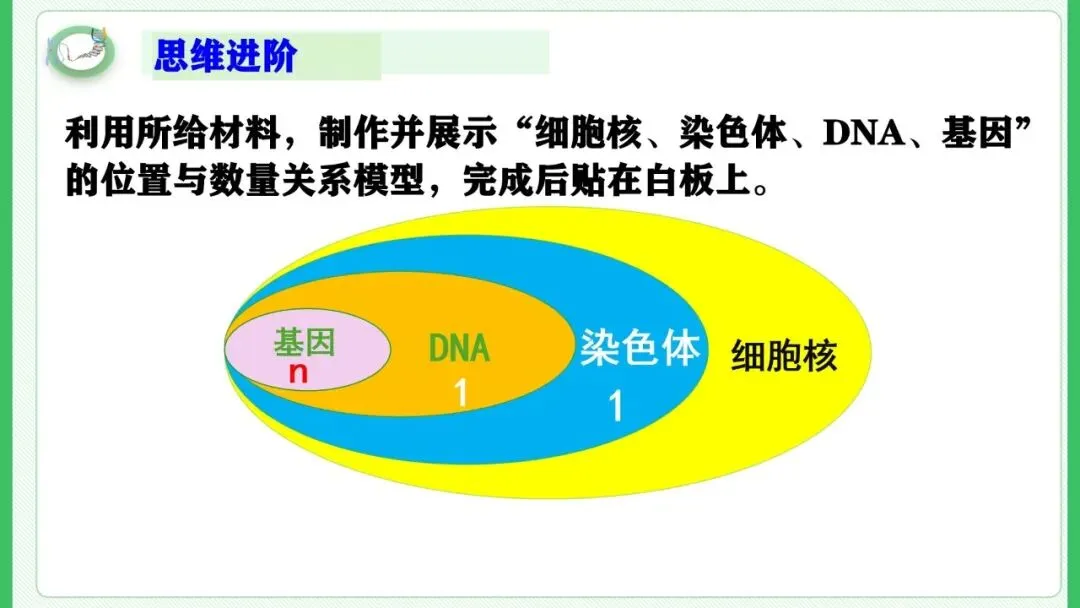 思维进阶

利用所给材料，制作并展示“细胞核、染色体、DNA、基因”的位置与数量关系模型，完成后贴在白板上。

基因
n
DNA
1
染色体
1
细胞核